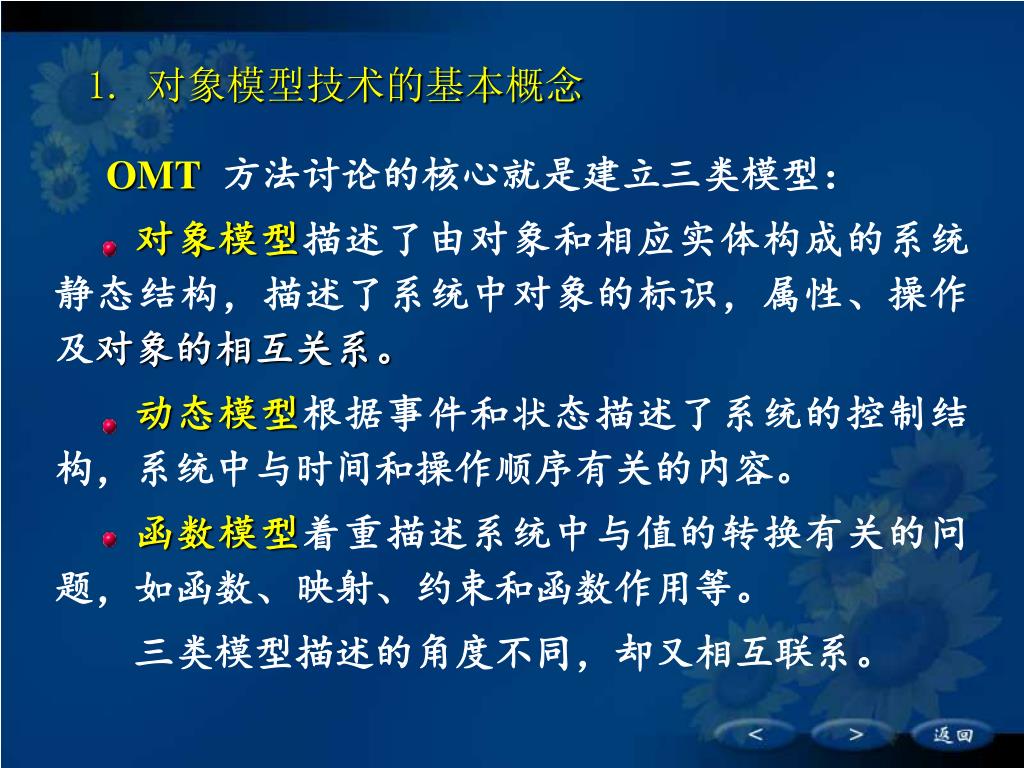 1. 对象模型技术的基本概念

OMT 方法讨论的核心就是建立三类模型：

对象模型描述了由对象和相应实体构成的系统静态结构，描述了系统中对象的标识，属性、操作及对象的相互关系。

动态模型根据事件和状态描述了系统的控制结构，系统中与时间和操作顺序有关的内容。

函数模型着重描述系统中与值的转换有关的问题，如函数、映射、约束和函数作用等。

三类模型描述的角度不同，却又相互联系。

< > 返回